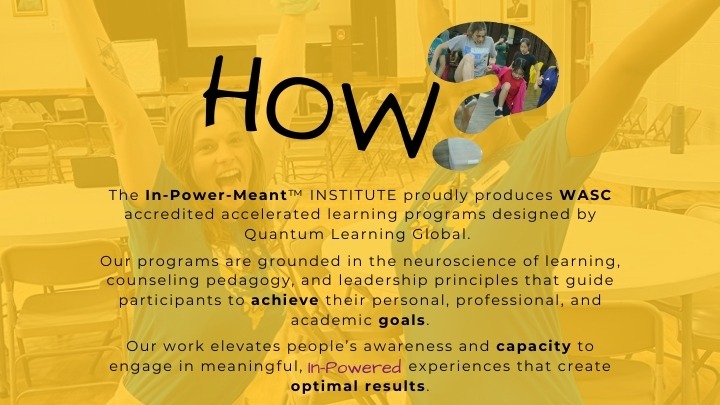 HOW?

The In-Power-Meant™ INSTITUTE proudly produces WASC accredited accelerated learning programs designed by Quantum Learning Global.

Our programs are grounded in the neuroscience of learning, counseling pedagogy, and leadership principles that guide participants to achieve their personal, professional, and academic goals.

Our work elevates people's awareness and capacity to engage in meaningful, In-Powered experiences that create optimal results.